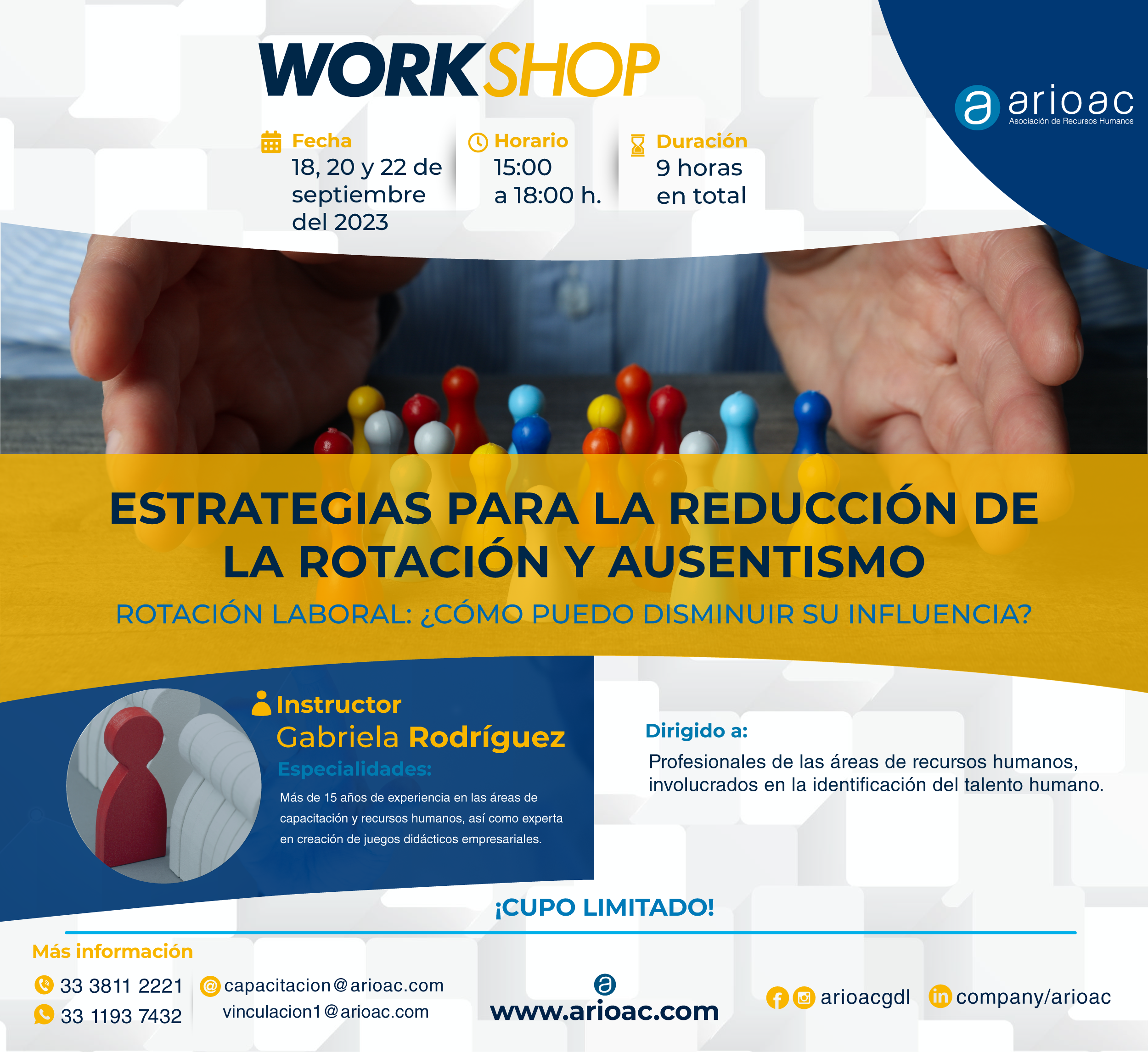 WORKSHOP

arioac
Asociación de Recursos Humanos

Fecha
18, 20 y 22 de septiembre del 2023

Horario
15:00 a 18:00 h.

Duración
9 horas en total

ESTRATEGIAS PARA LA REDUCCIÓN DE LA ROTACIÓN Y AUSENTISMO

ROTACIÓN LABORAL: ¿CÓMO PUEDO DISMINUIR SU INFLUENCIA?

Instructor
Gabriela Rodríguez
Especialidades:
Más de 15 años de experiencia en las áreas de capacitación y recursos humanos, así como experta en creación de juegos didácticos empresariales.

Dirigido a:
Profesionales de las áreas de recursos humanos, involucrados en la identificación del talento humano.

¡CUPO LIMITADO!

Más información
33 3811 2221
33 1193 7432
capacitacion@arioac.com
vinculacion1@arioac.com

www.arioac.com

arioacgdl
company/arioac